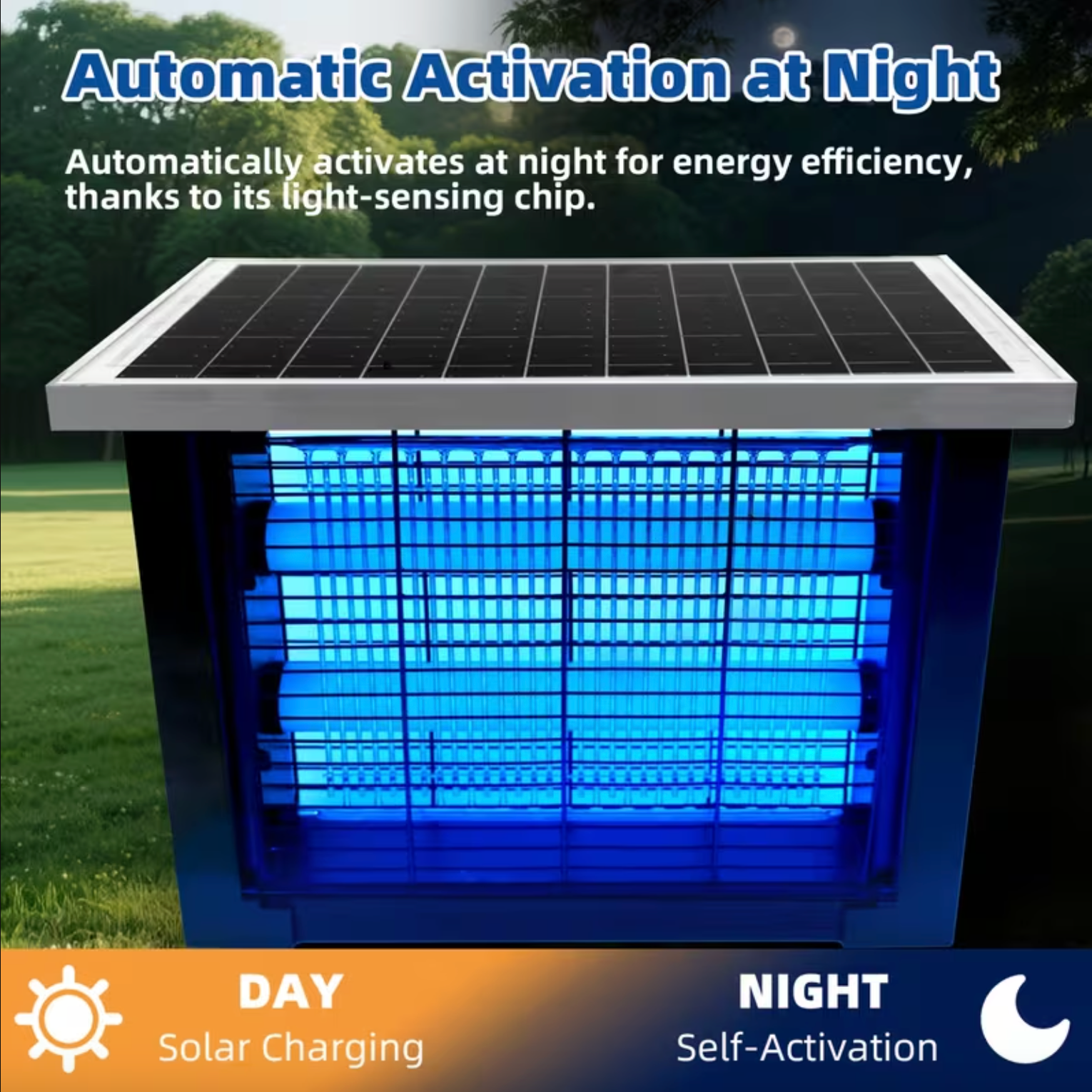 Automatic Activation at Night

Automatically activates at night for energy efficiency, thanks to its light-sensing chip.

DAY
Solar Charging

NIGHT
Self-Activation